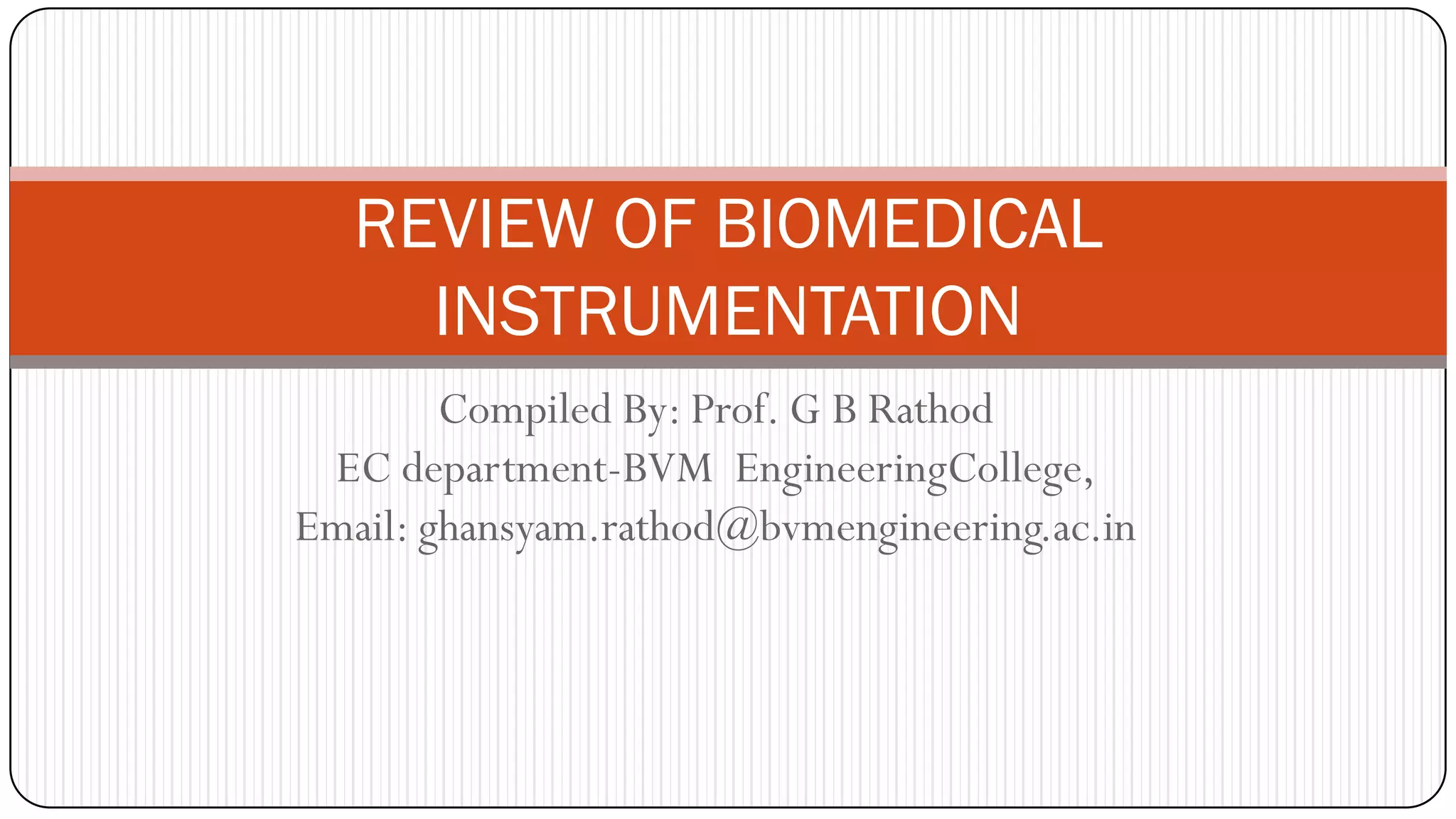 REVIEW OF BIOMEDICAL INSTRUMENTATION

Compiled By: Prof. G B Rathod
EC department-BVM EngineeringCollege,
Email: ghansyam.rathod@bvmengineering.ac.in